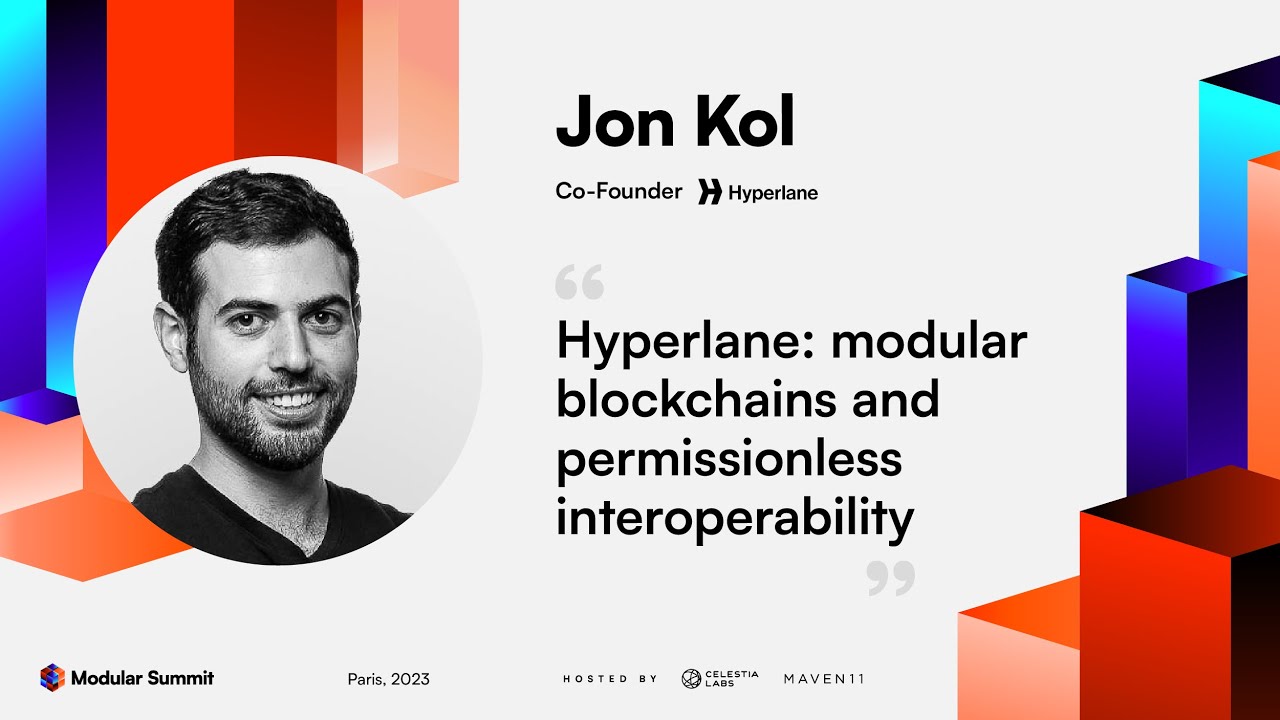 Jon Kol

Co-Founder Hyperlane

“

Hyperlane: modular blockchains and permissionless interoperability

”

Modular Summit

Paris, 2023

HOSTED BY CELESTIA LABS MAVEN11